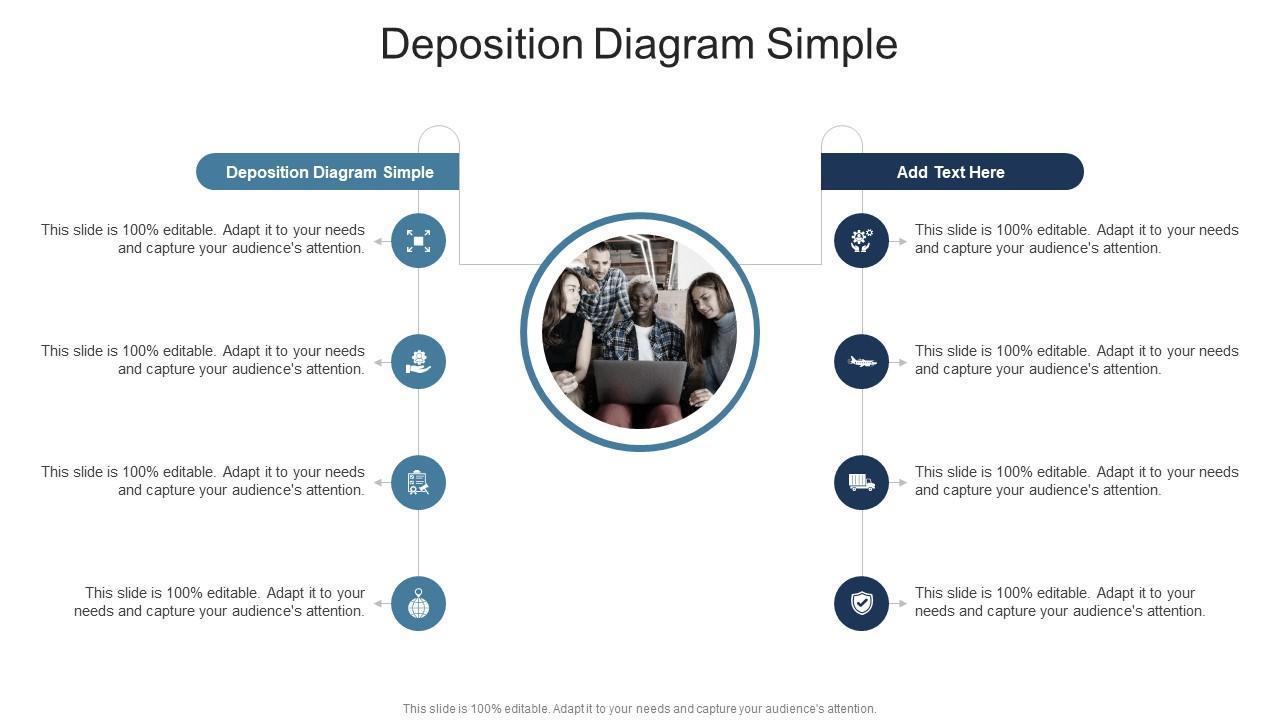 Deposition Diagram Simple

Deposition Diagram Simple

This slide is 100% editable. Adapt it to your needs and capture your audience's attention.

This slide is 100% editable. Adapt it to your needs and capture your audience's attention.

This slide is 100% editable. Adapt it to your needs and capture your audience's attention.

This slide is 100% editable. Adapt it to your needs and capture your audience's attention.

Add Text Here

This slide is 100% editable. Adapt it to your needs and capture your audience's attention.

This slide is 100% editable. Adapt it to your needs and capture your audience's attention.

This slide is 100% editable. Adapt it to your needs and capture your audience's attention.

This slide is 100% editable. Adapt it to your needs and capture your audience's attention.

This slide is 100% editable. Adapt it to your needs and capture your audience's attention.